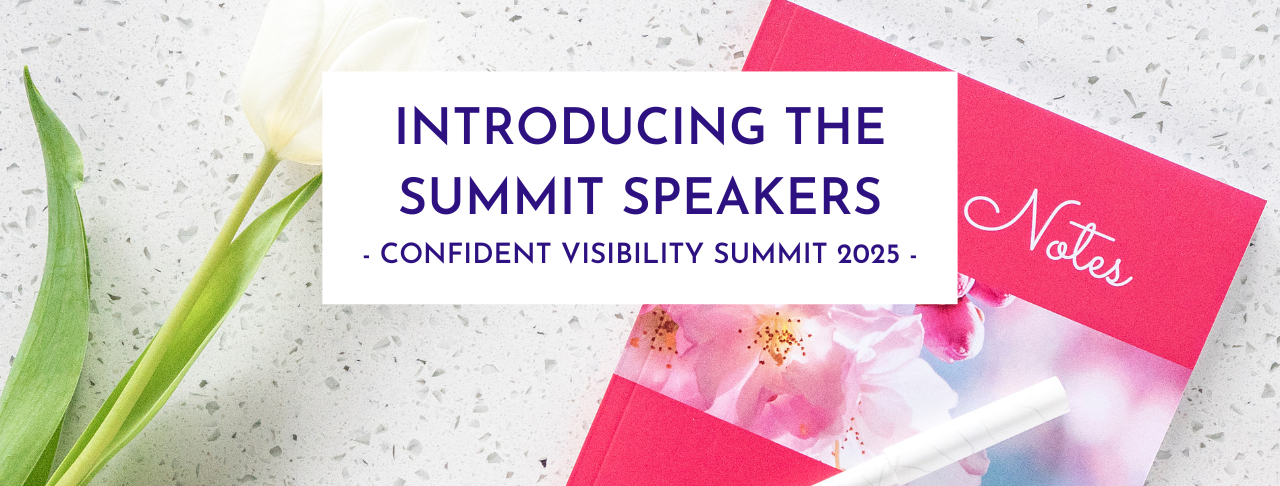 INTRODUCING THE SUMMIT SPEAKERS

- CONFIDENT VISIBILITY SUMMIT 2025 -

Notes